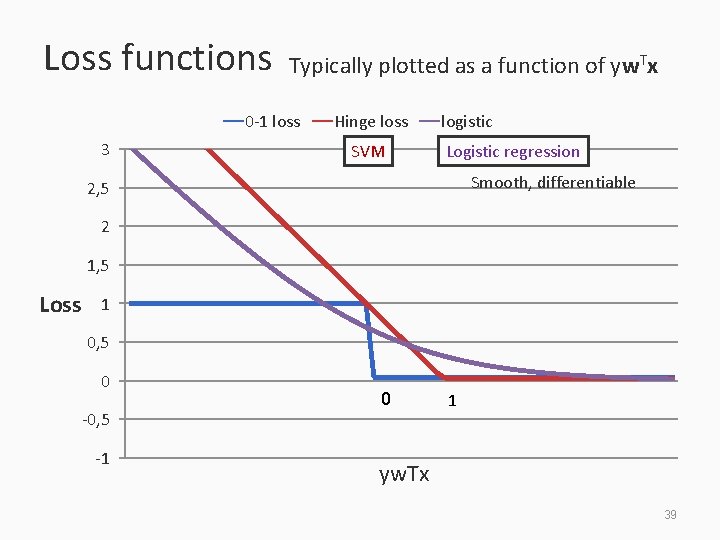 Loss functions Typically plotted as a function of $y\mathbf{w}^T\mathbf{x}$

0-1 loss Hinge loss logistic

SVM

Logistic regression

Smooth, differentiable

3
2,5
2
1,5
1
0,5
0
-0,5
-1

Loss

0

1

ywTx

39